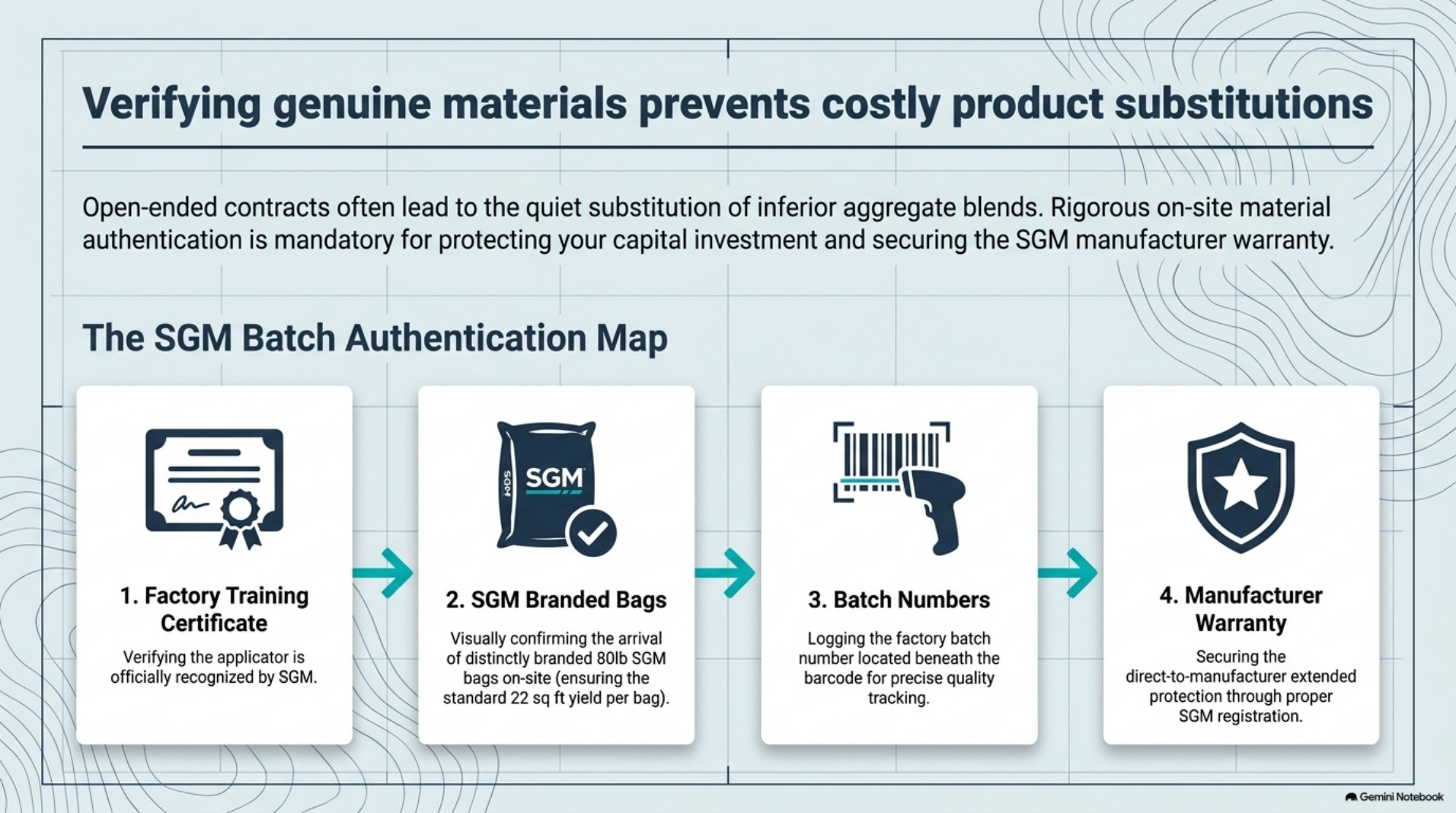 Verifying genuine materials prevents costly product substitutions

Open-ended contracts often lead to the quiet substitution of inferior aggregate blends. Rigorous on-site material authentication is mandatory for protecting your capital investment and securing the SGM manufacturer warranty.

The SGM Batch Authentication Map

SGM
SGM

1. Factory Training Certificate
Verifying the applicator is officially recognized by SGM.

2. SGM Branded Bags
Visually confirming the arrival of distinctly branded 80lb SGM bags on-site (ensuring the standard 22 sq ft yield per bag).

3. Batch Numbers
Logging the factory batch number located beneath the barcode for precise quality tracking.

4. Manufacturer Warranty
Securing the direct-to-manufacturer extended protection through proper SGM registration.

Gemini Notebook